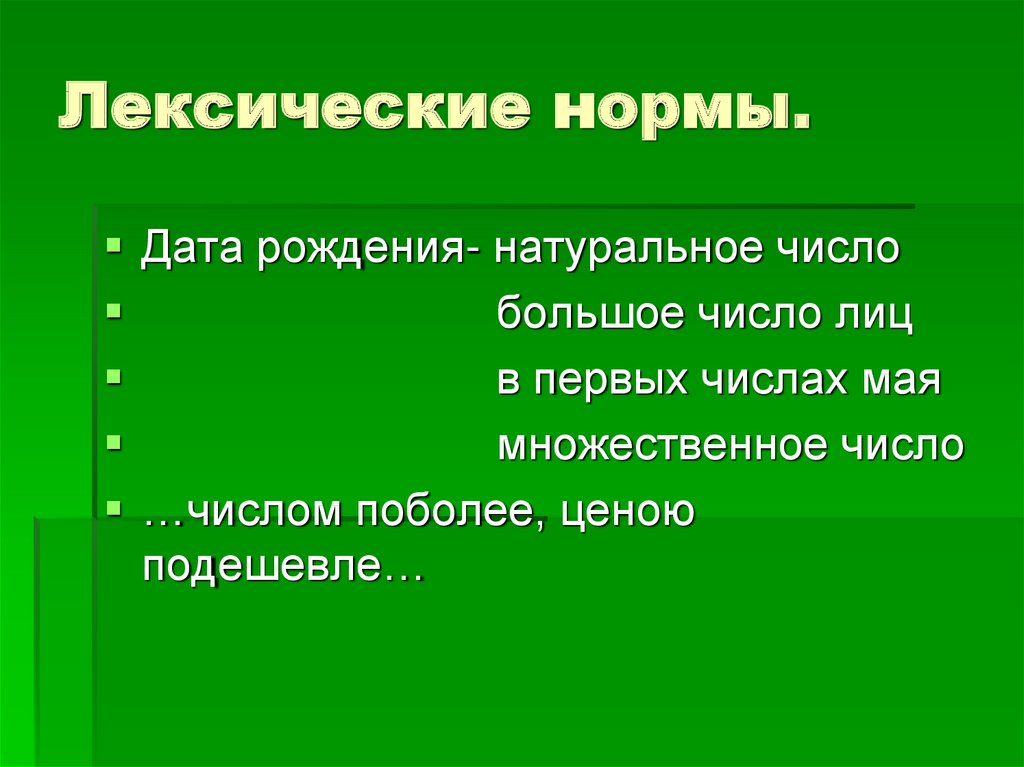 Лексические нормы.

Дата рождения- натуральное число

большое число лиц

в первых числах мая

множественное число

…числом поболее, ценою подешевле…